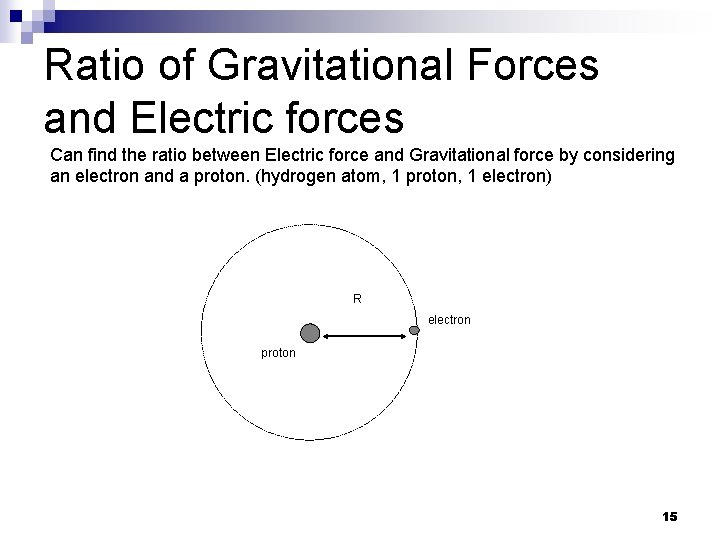 Ratio of Gravitational Forces and Electric forces

Can find the ratio between Electric force and Gravitational force by considering an electron and a proton. (hydrogen atom, 1 proton, 1 electron)

R

electron

proton

15